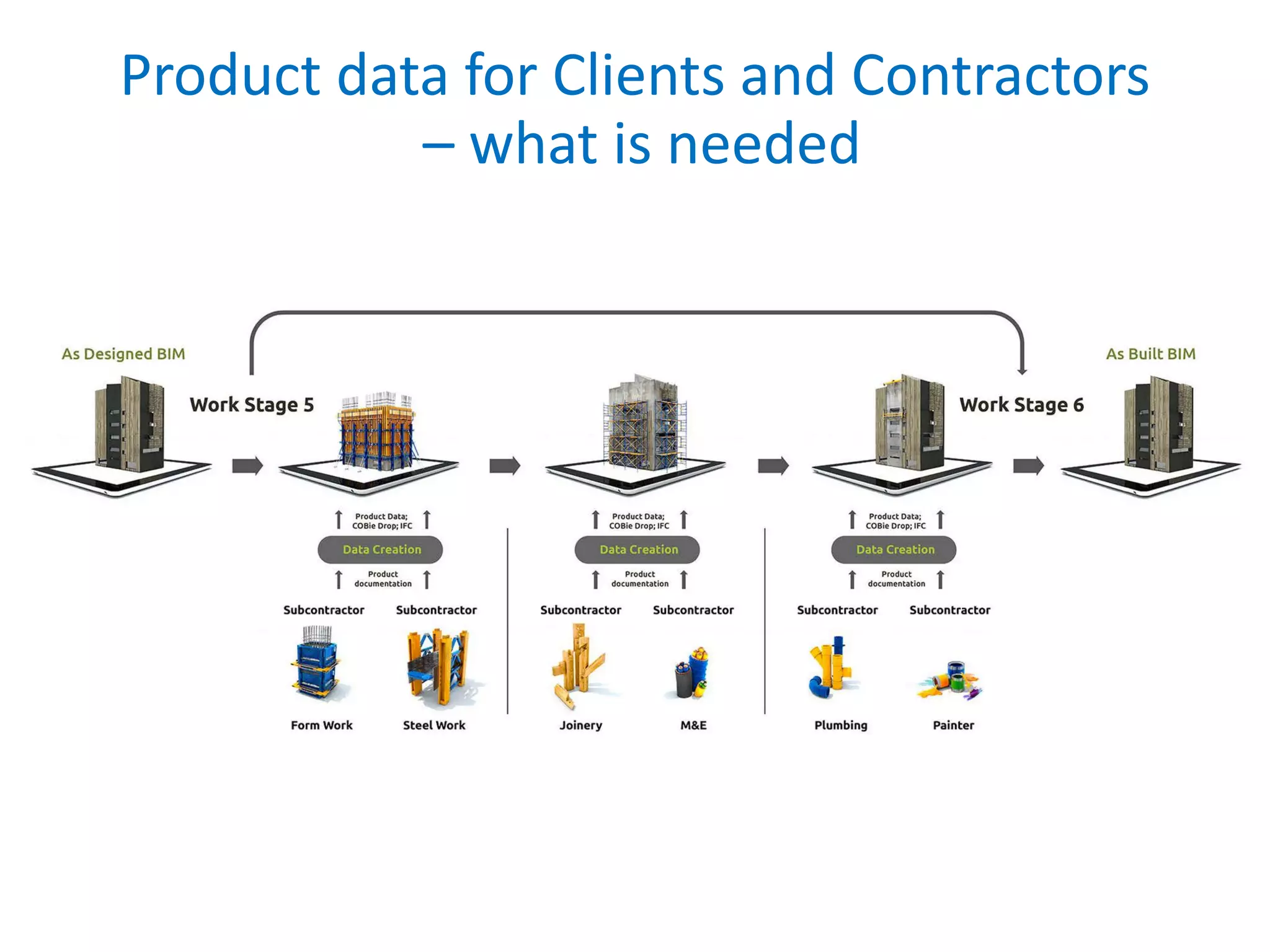 Product data for Clients and Contractors – what is needed

As Designed BIM

Work Stage 5

Work Stage 6

As Built BIM

Product Data; COBie Drop; IFC

Data Creation

Product documentation

Subcontractor

Subcontractor

Form Work

Steel Work

Product Data; COBie Drop; IFC

Data Creation

Product documentation

Subcontractor

Subcontractor

Joinery

M&E

Product Data; COBie Drop; IFC

Data Creation

Product documentation

Subcontractor

Subcontractor

Plumbing

Painter